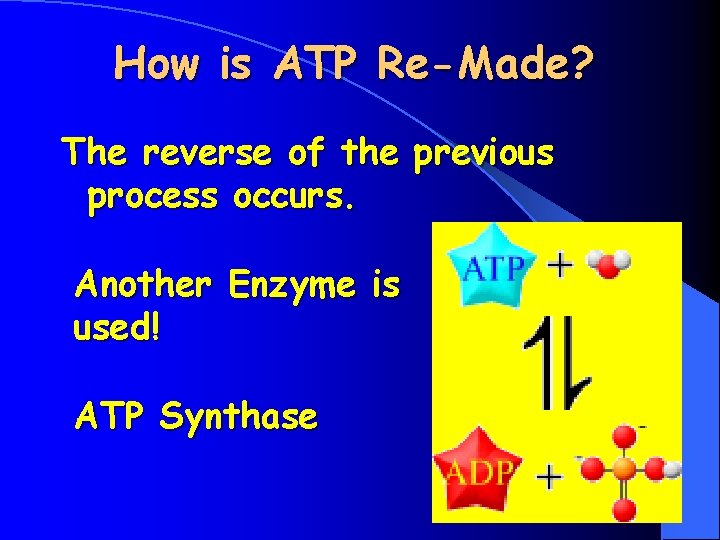 How is ATP Re-Made?

The reverse of the previous process occurs.

Another Enzyme is used!

ATP Synthase

ATP +

ADP +